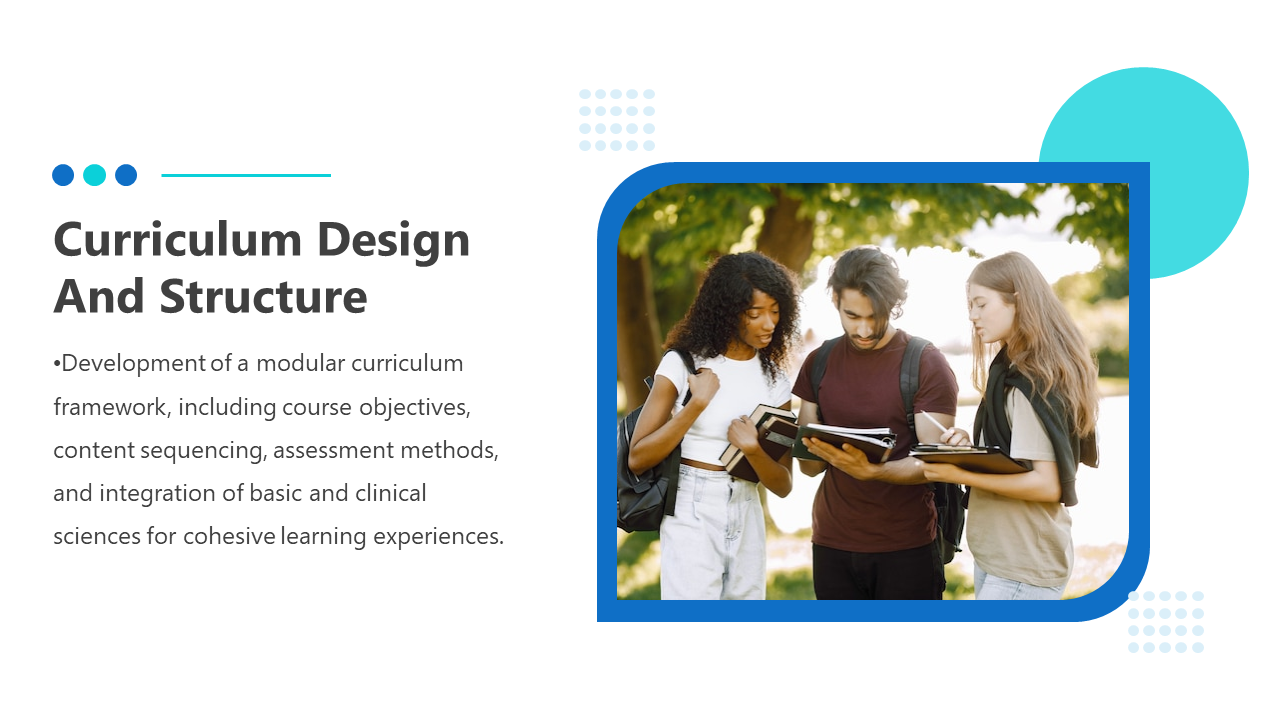 Curriculum Design And Structure

•Development of a modular curriculum framework, including course objectives, content sequencing, assessment methods, and integration of basic and clinical sciences for cohesive learning experiences.